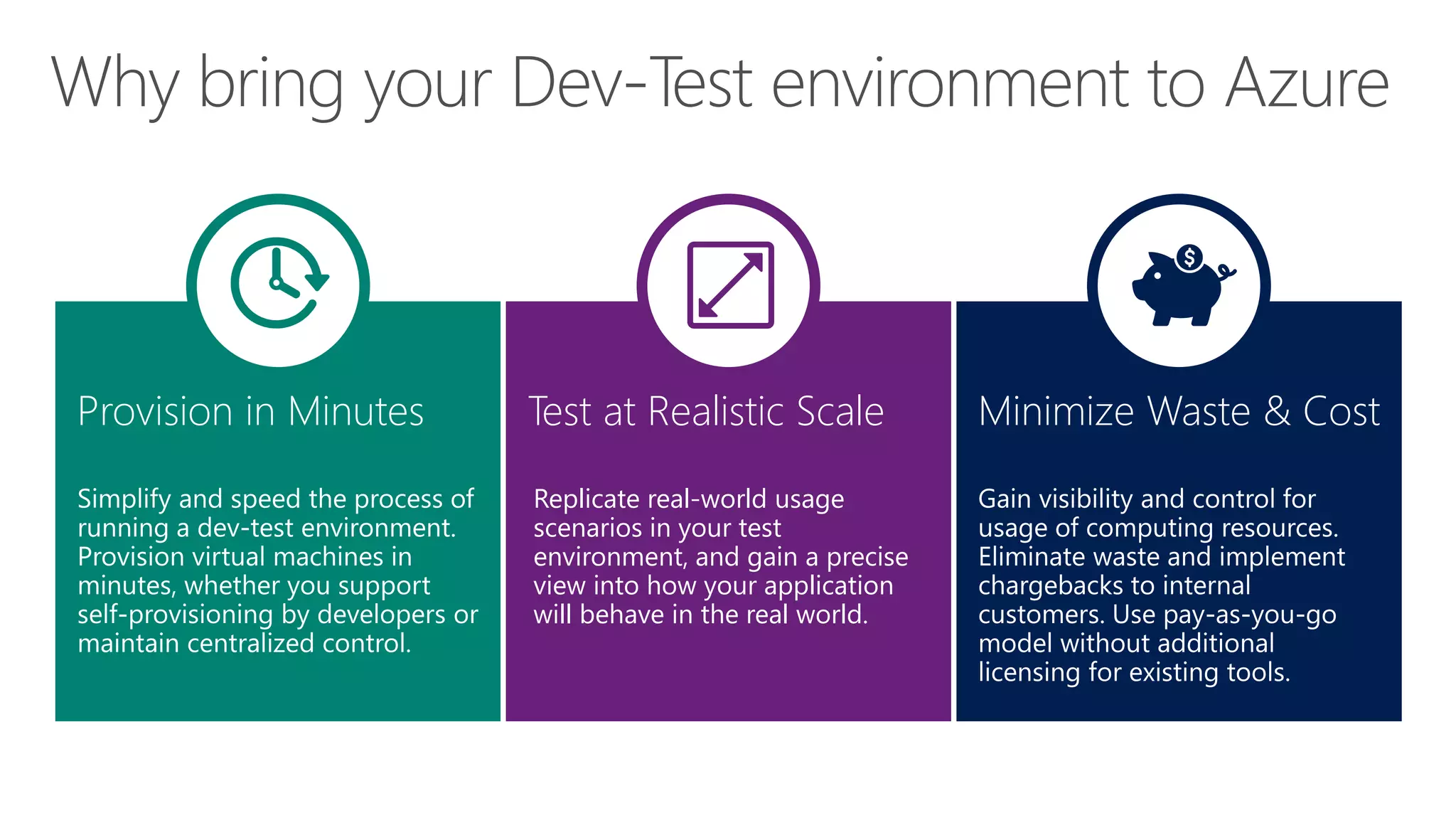 Why bring your Dev-Test environment to Azure

Provision in Minutes

Simplify and speed the process of running a dev-test environment. Provision virtual machines in minutes, whether you support self-provisioning by developers or maintain centralized control.

Test at Realistic Scale

Replicate real-world usage scenarios in your test environment, and gain a precise view into how your application will behave in the real world.

$

Minimize Waste & Cost

Gain visibility and control for usage of computing resources. Eliminate waste and implement chargebacks to internal customers. Use pay-as-you-go model without additional licensing for existing tools.